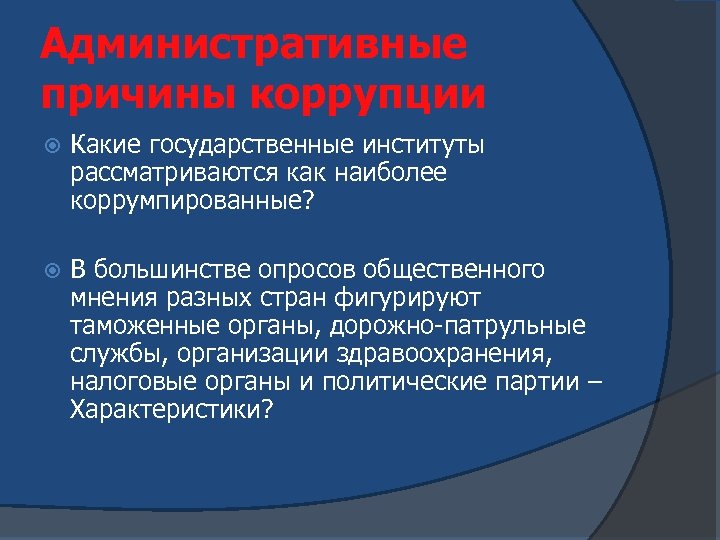 Административные причины коррупции

Какие государственные институты рассматриваются как наиболее коррумпированные?

В большинстве опросов общественного мнения разных стран фигурируют таможенные органы, дорожно-патрульные службы, организации здравоохранения, налоговые органы и политические партии – Характеристики?